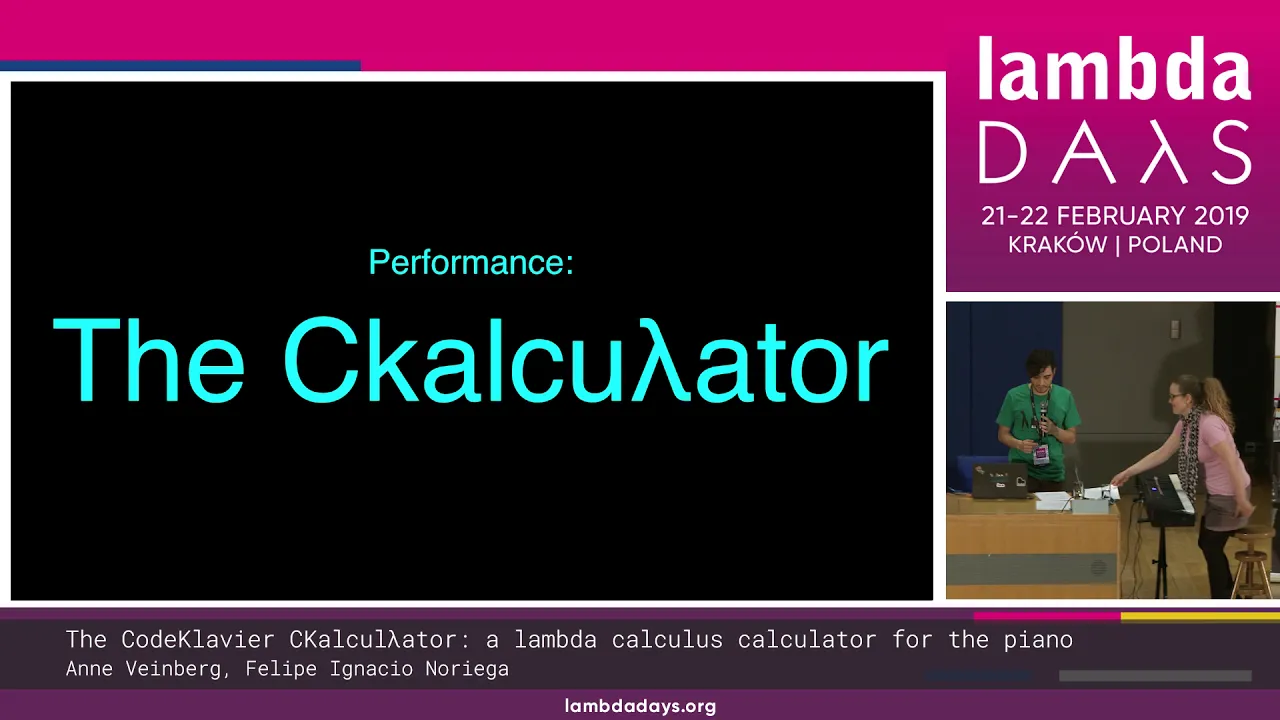 Performance:

The Ckalcuλator

lambda DAλS

21-22 FEBRUARY 2019
KRAKÓW | POLAND

The CodeKlavier CKalculλator: a lambda calculus calculator for the piano
Anne Veinberg, Felipe Ignacio Noriega

lambdadays.org